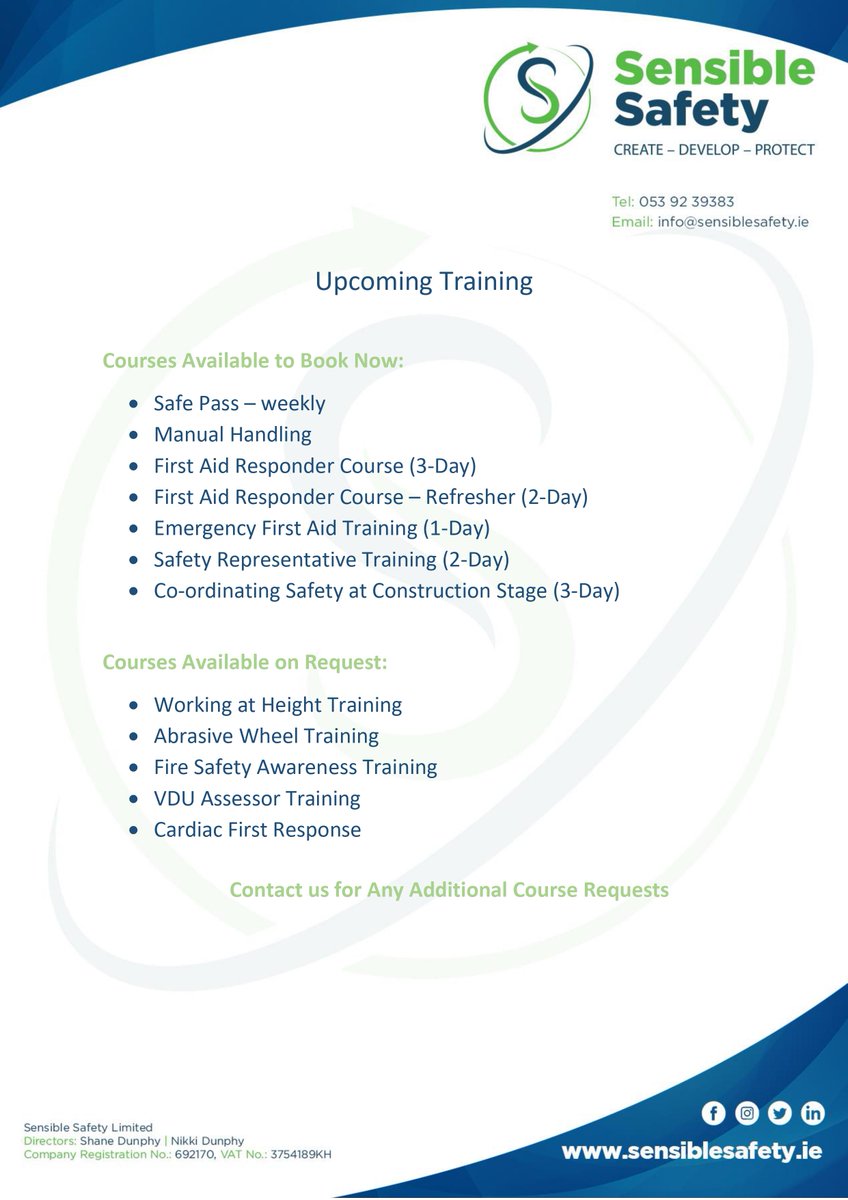 Sensible Safety
CREATE – DEVELOP – PROTECT

Tel: 053 92 39383
Email: info@sensiblesafety.ie

Upcoming Training

Courses Available to Book Now:

- Safe Pass – weekly
- Manual Handling
- First Aid Responder Course (3-Day)
- First Aid Responder Course – Refresher (2-Day)
- Emergency First Aid Training (1-Day)
- Safety Representative Training (2-Day)
- Co-ordinating Safety at Construction Stage (3-Day)

Courses Available on Request:

- Working at Height Training
- Abrasive Wheel Training
- Fire Safety Awareness Training
- VDU Assessor Training
- Cardiac First Response

Contact us for Any Additional Course Requests

Sensible Safety Limited
Directors: Shane Dunphy | Nikki Dunphy
Company Registration No.: 692170, VAT No.: 3754189KH

www.sensiblesafety.ie